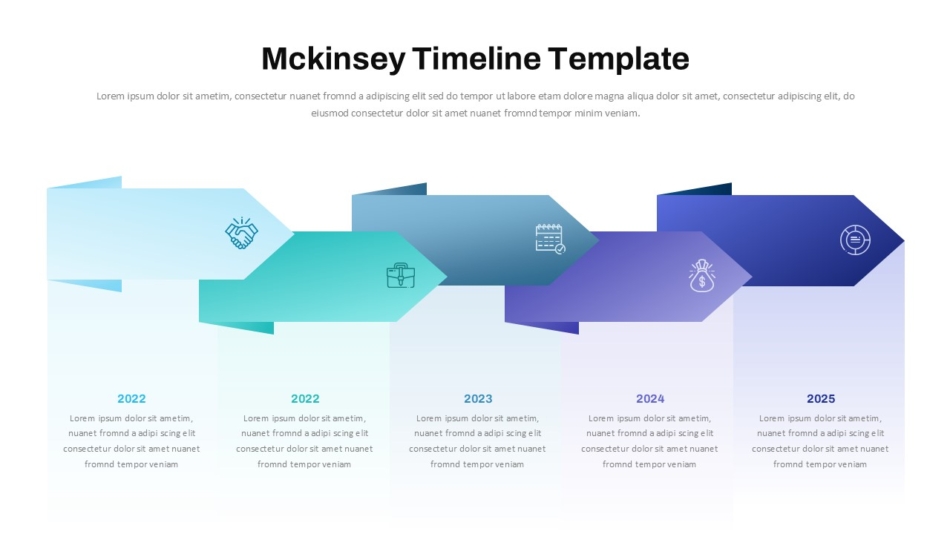 Mckinsey Timeline Template

Lorem ipsum dolor sit ametim, consectetur nuanet fromnd a adipiscing elit sed do tempor ut labore etam dolore magna aliqua dolor sit amet, consectetur adipiscing elit, do eiusmod consectetur dolor sit amet nuanet fromnd tempor minim veniam.

2022

Lorem ipsum dolor sit ametim, nuanet fromnd a adipi scing elit consectetur dolor sit amet nuanet fromnd tempor veniam

2022

Lorem ipsum dolor sit ametim, nuanet fromnd a adipi scing elit consectetur dolor sit amet nuanet fromnd tempor veniam

2023

Lorem ipsum dolor sit ametim, nuanet fromnd a adipi scing elit consectetur dolor sit amet nuanet fromnd tempor veniam

2024

Lorem ipsum dolor sit ametim, nuanet fromnd a adipi scing elit consectetur dolor sit amet nuanet fromnd tempor veniam

2025

Lorem ipsum dolor sit ametim, nuanet fromnd a adipi scing elit consectetur dolor sit amet nuanet fromnd tempor veniam